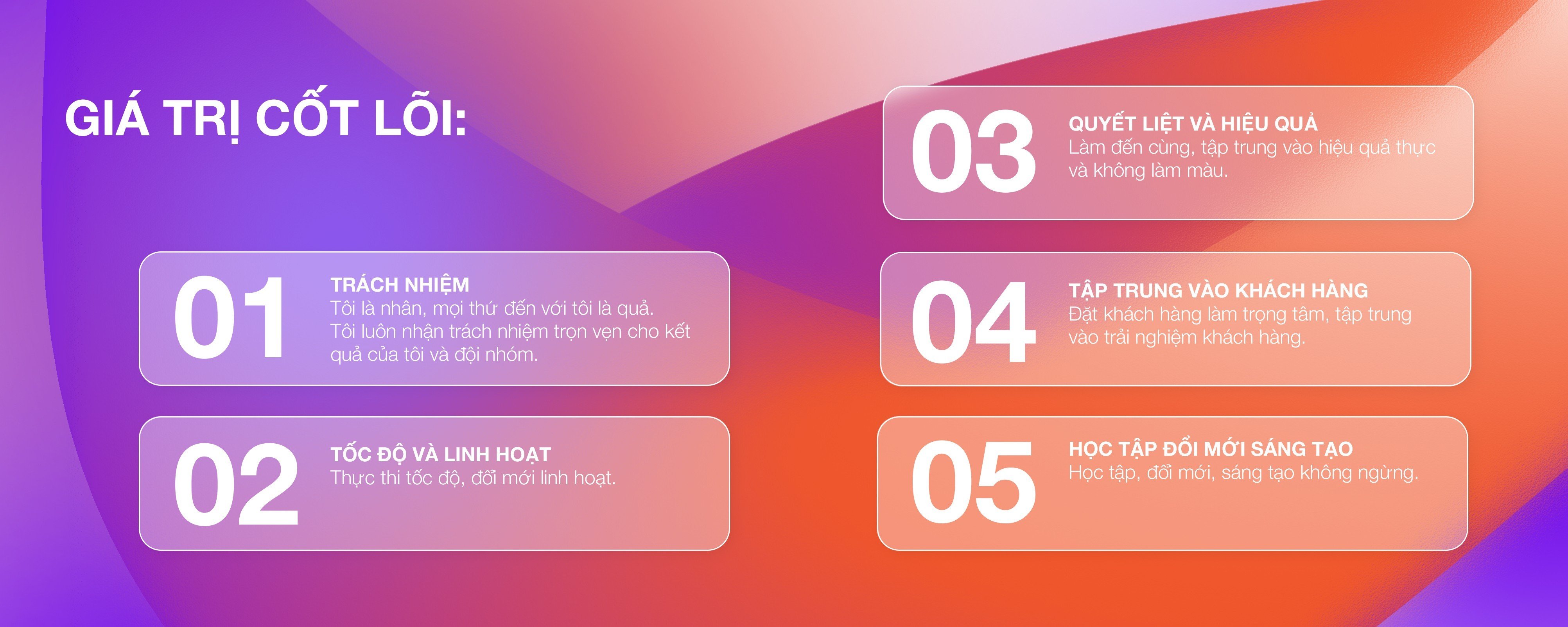 GIÁ TRỊ CỐT LÕI:

01
TRÁCH NHIỆM
Tôi là nhân, mọi thứ đến với tôi là quả. Tôi luôn nhận trách nhiệm trọn vẹn cho kết quả của tôi và đội nhóm.

02
TỐC ĐỘ VÀ LINH HOẠT
Thực thi tốc độ, đổi mới linh hoạt.

03
QUYẾT LIỆT VÀ HIỆU QUẢ
Làm đến cùng, tập trung vào hiệu quả thực và không làm màu.

04
TẬP TRUNG VÀO KHÁCH HÀNG
Đặt khách hàng làm trọng tâm, tập trung vào trải nghiệm khách hàng.

05
HỌC TẬP ĐỔI MỚI SÁNG TẠO
Học tập, đổi mới, sáng tạo không ngừng.